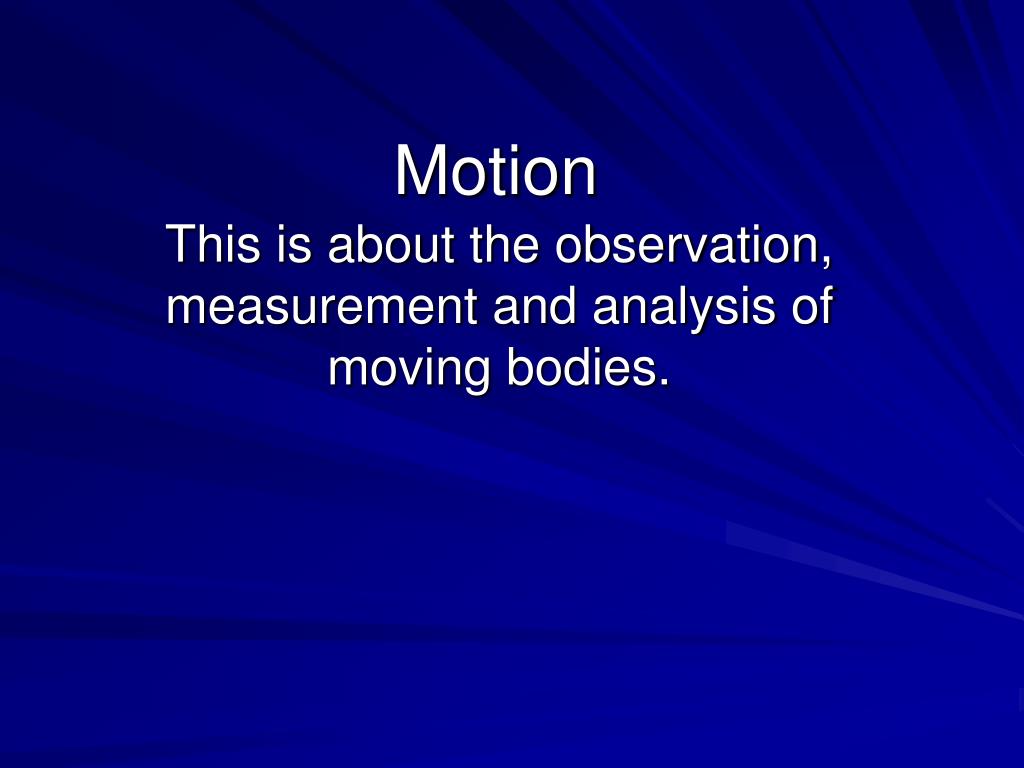 Motion

This is about the observation, measurement and analysis of moving bodies.